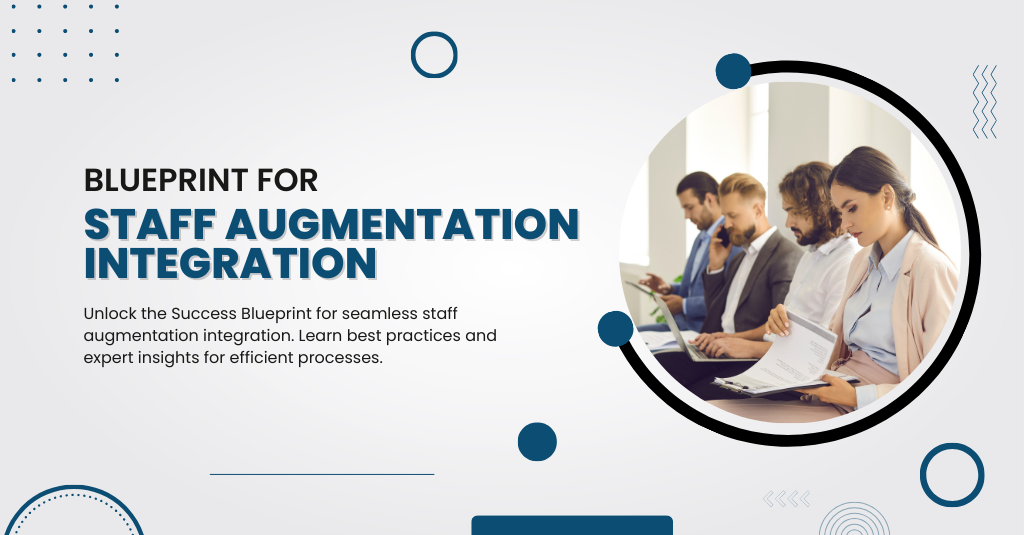 BLUEPRINT FOR
STAFF AUGMENTATION INTEGRATION

Unlock the Success Blueprint for seamless staff augmentation integration. Learn best practices and expert insights for efficient processes.